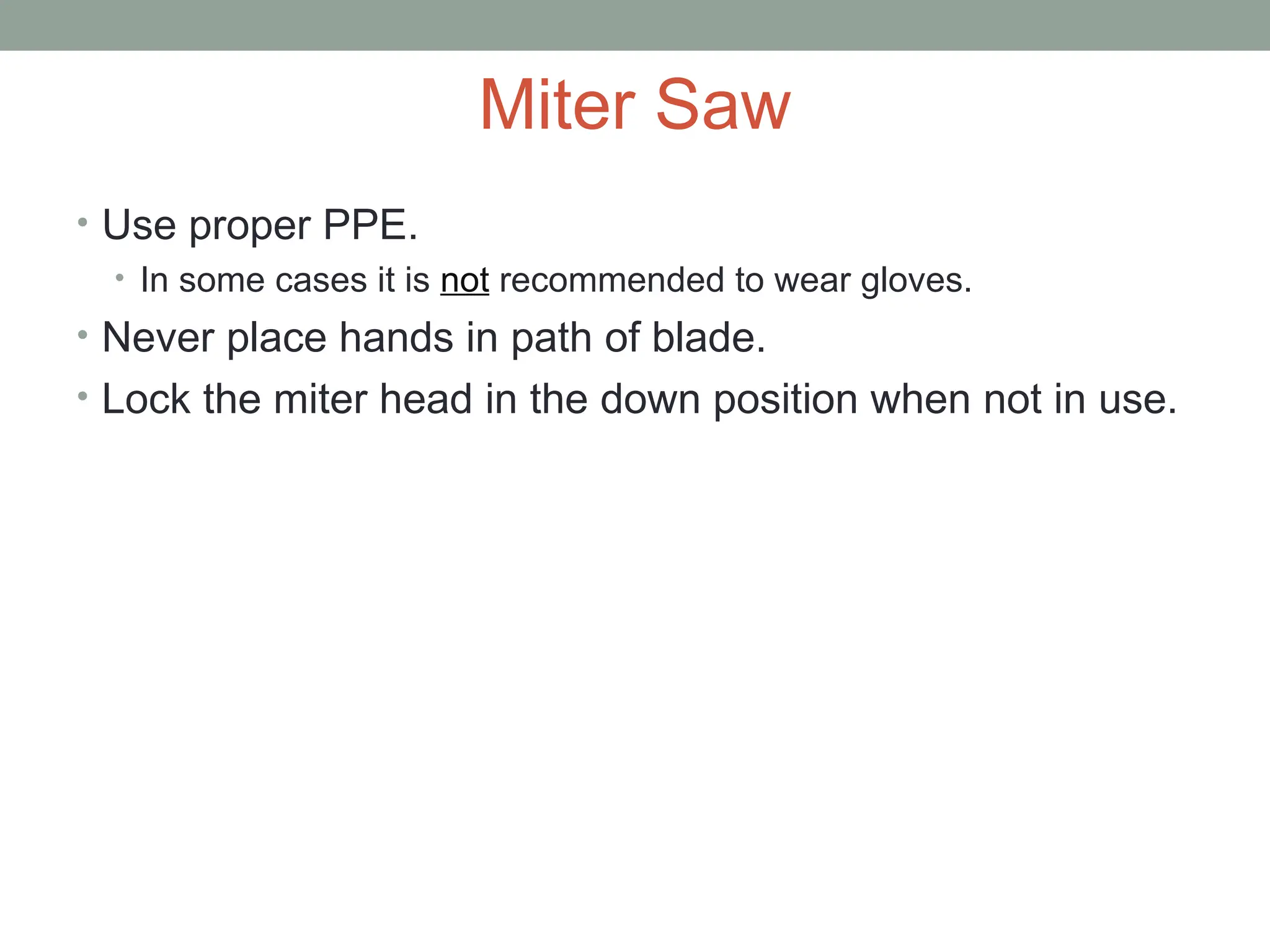 Miter Saw

• Use proper PPE.
  • In some cases it is not recommended to wear gloves.
• Never place hands in path of blade.
• Lock the miter head in the down position when not in use.